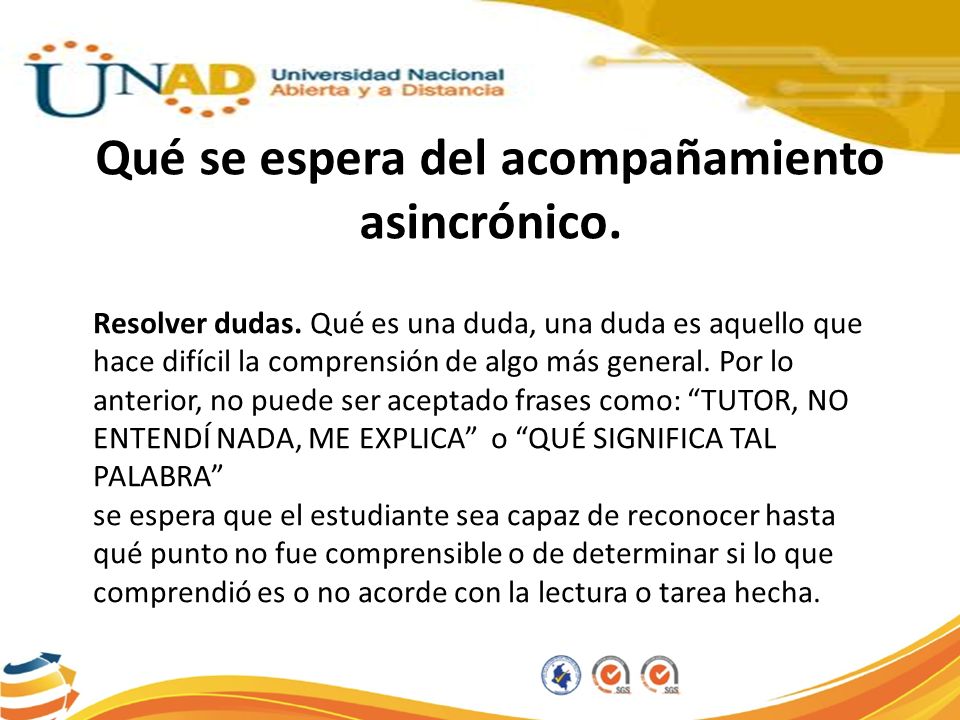 UNAD Universidad Nacional Abierta y a Distancia

Qué se espera del acompañamiento asincrónico.

Resolver dudas. Qué es una duda, una duda es aquello que hace difícil la comprensión de algo más general. Por lo anterior, no puede ser aceptado frases como: “TUTOR, NO ENTENDÍ NADA, ME EXPLICA” o “QUÉ SIGNIFICA TAL PALABRA”
se espera que el estudiante sea capaz de reconocer hasta qué punto no fue comprensible o de determinar si lo que comprendió es o no acorde con la lectura o tarea hecha.

SGS SGS